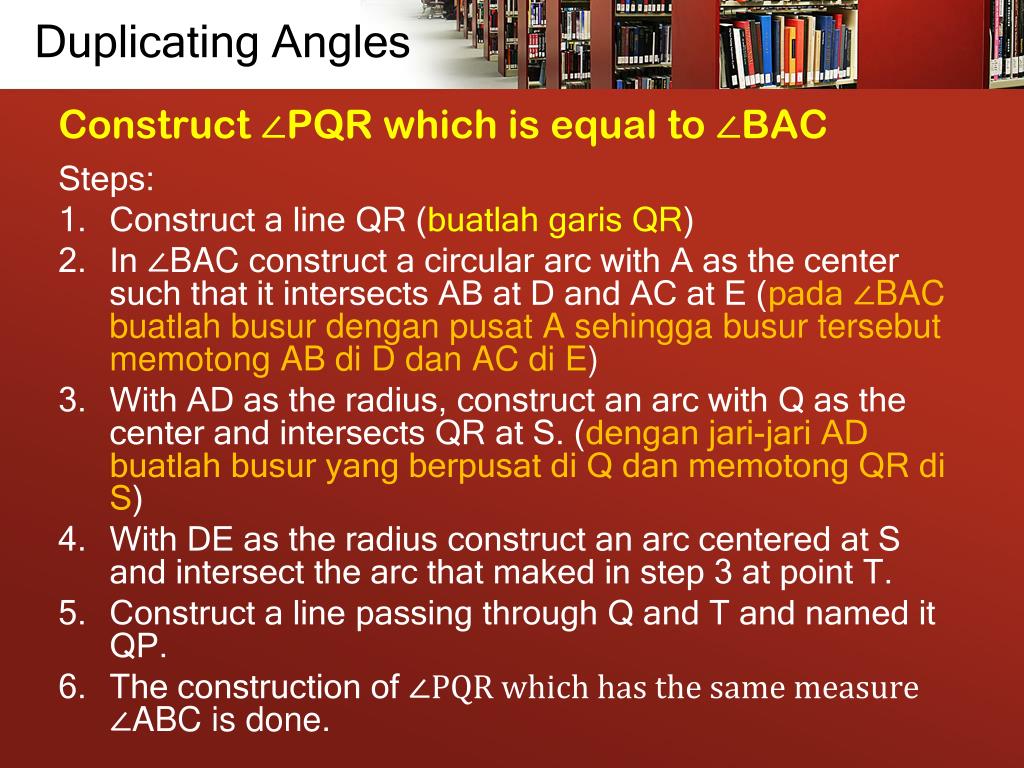 Duplicating Angles

Construct $\angle$PQR which is equal to $\angle$BAC

Steps:

1. Construct a line QR (buatlah garis QR)
2. In $\angle$BAC construct a circular arc with A as the center such that it intersects AB at D and AC at E (pada $\angle$BAC buatlah busur dengan pusat A sehingga busur tersebut memotong AB di D dan AC di E)
3. With AD as the radius, construct an arc with Q as the center and intersects QR at S. (dengan jari-jari AD buatlah busur yang berpusat di Q dan memotong QR di S)
4. With DE as the radius construct an arc centered at S and intersect the arc that maked in step 3 at point T.
5. Construct a line passing through Q and T and named it QP.
6. The construction of $\angle$PQR which has the same measure $\angle$ABC is done.